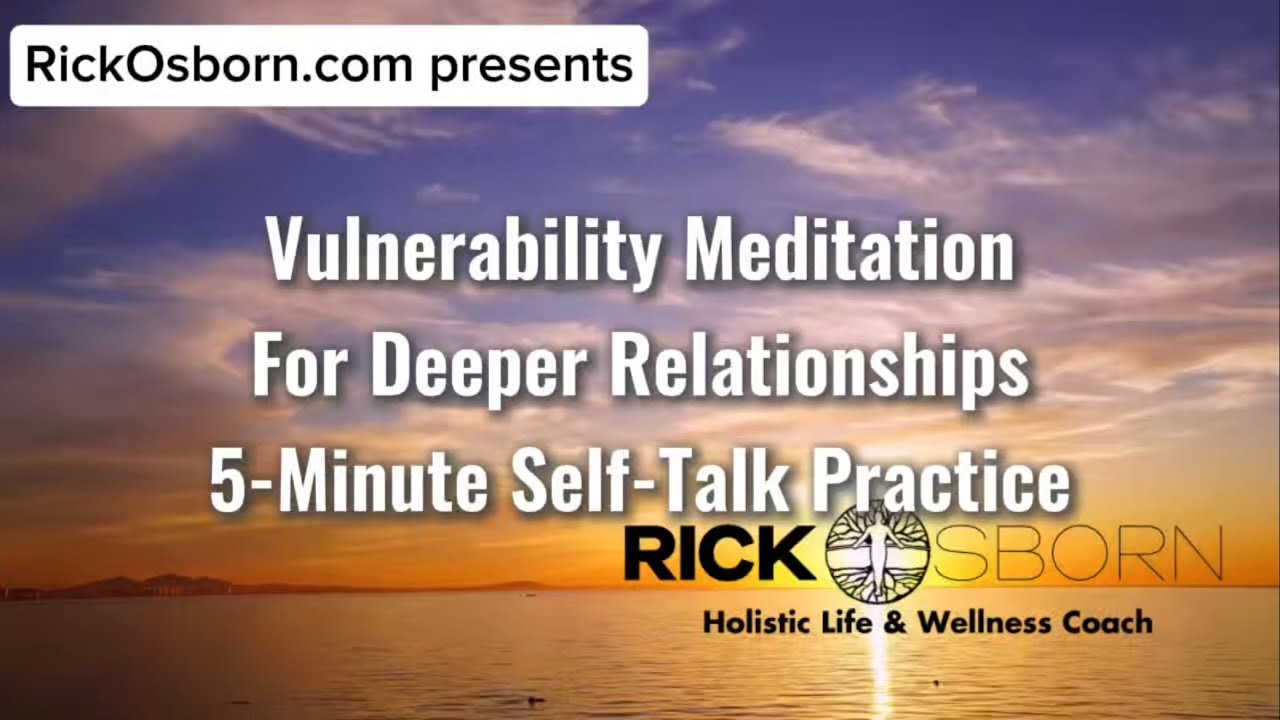 RickOsborn.com presents

Vulnerability Meditation
For Deeper Relationships
5-Minute Self-Talk Practice

RICK OSBORN
Holistic Life & Wellness Coach